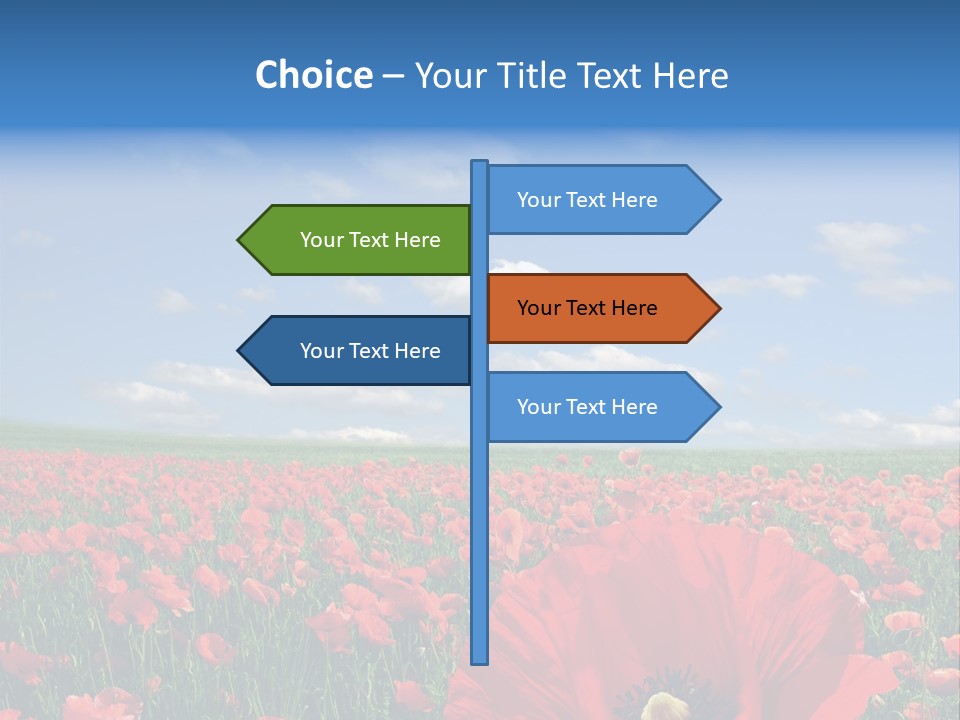 Choice – Your Title Text Here

Your Text Here

Your Text Here

Your Text Here

Your Text Here

Your Text Here